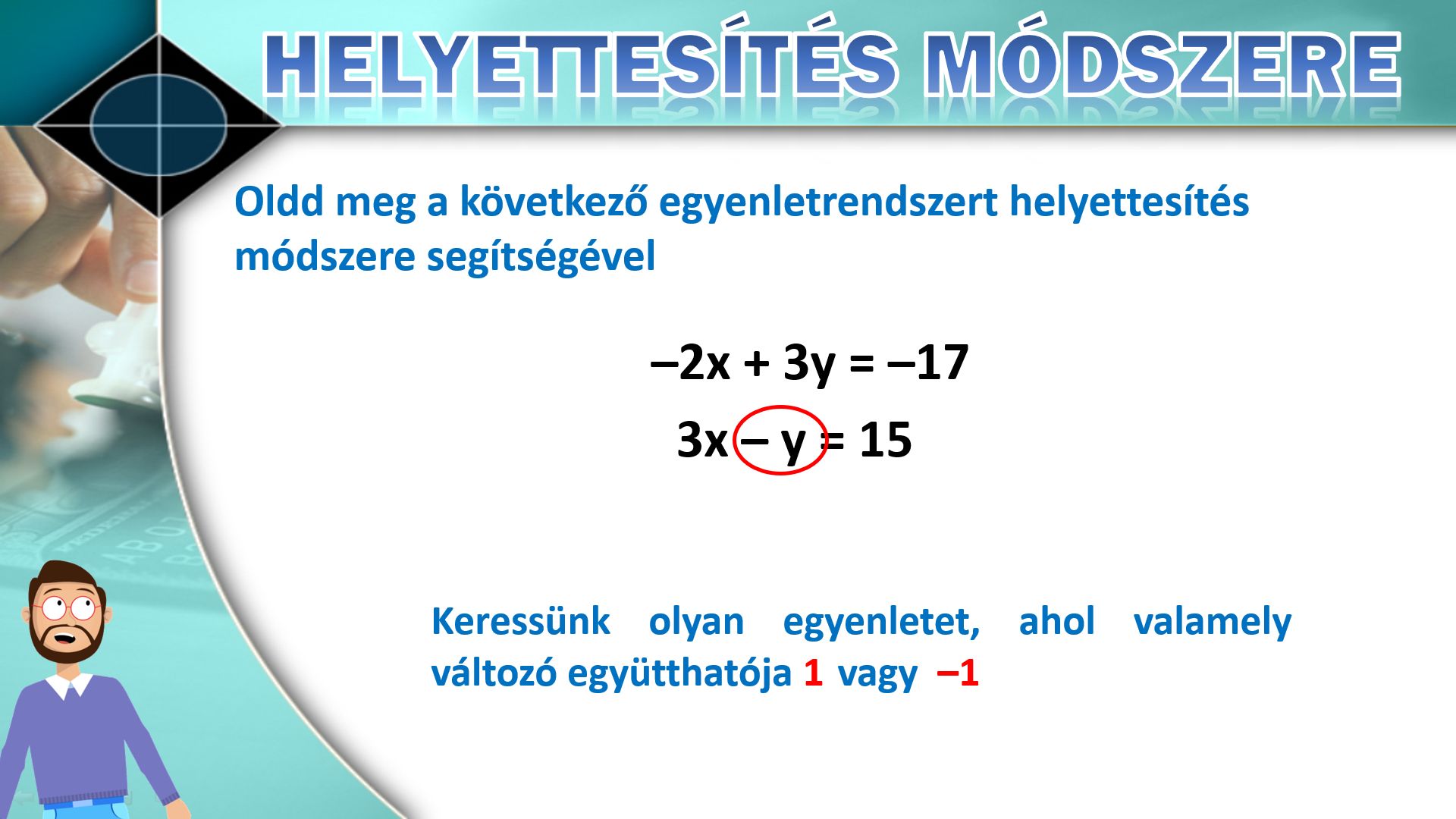 HELYETTESÍTÉS MÓDSZERE

Oldd meg a következő egyenletrendszert helyettesítés módszere segítségével

$-2x + 3y = -17$

$3x - y = 15$

Keressünk olyan egyenletet, ahol valamely változó együtthatója 1 vagy –1